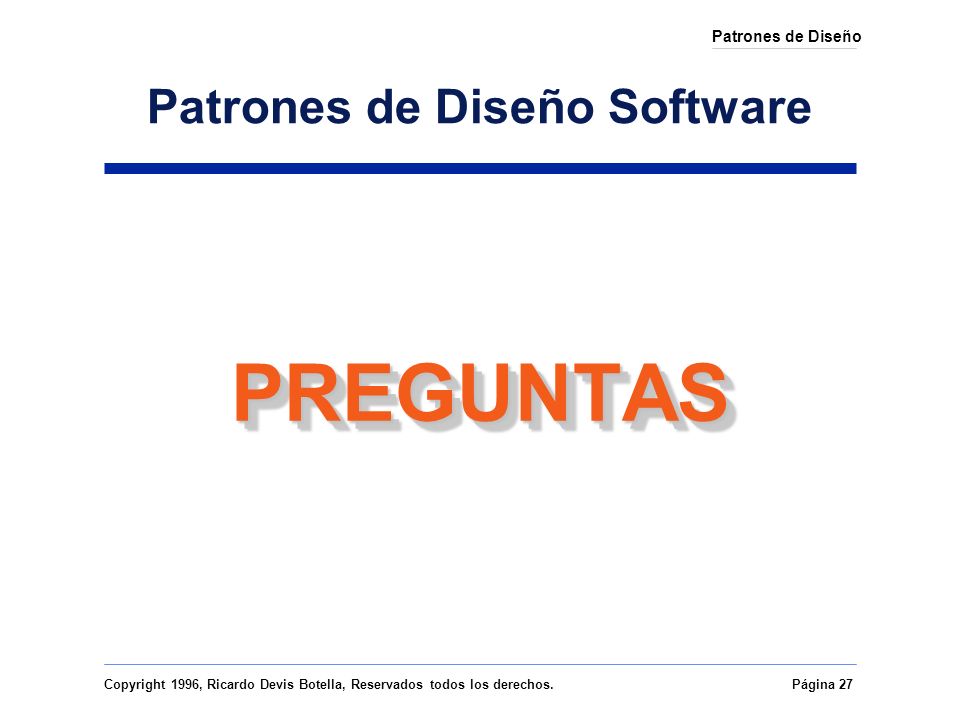 Patrones de Diseño

Patrones de Diseño Software

PREGUNTAS

Copyright 1996, Ricardo Devis Botella, Reservados todos los derechos.

Página 27